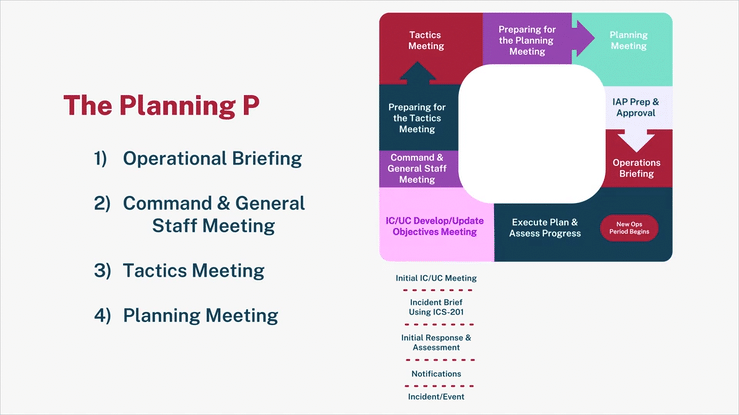 The Planning P

1) Operational Briefing

2) Command & General Staff Meeting

3) Tactics Meeting

4) Planning Meeting

Tactics Meeting

Preparing for the Planning Meeting

Planning Meeting

Preparing for the Tactics Meeting

IAP Prep & Approval

Command & General Staff Meeting

Operations Briefing

IC/UC Develop/Update Objectives Meeting

Execute Plan & Assess Progress

New Ops Period Begins

Initial IC/UC Meeting

Incident Brief Using ICS-201

Initial Response & Assessment

Notifications

Incident/Event